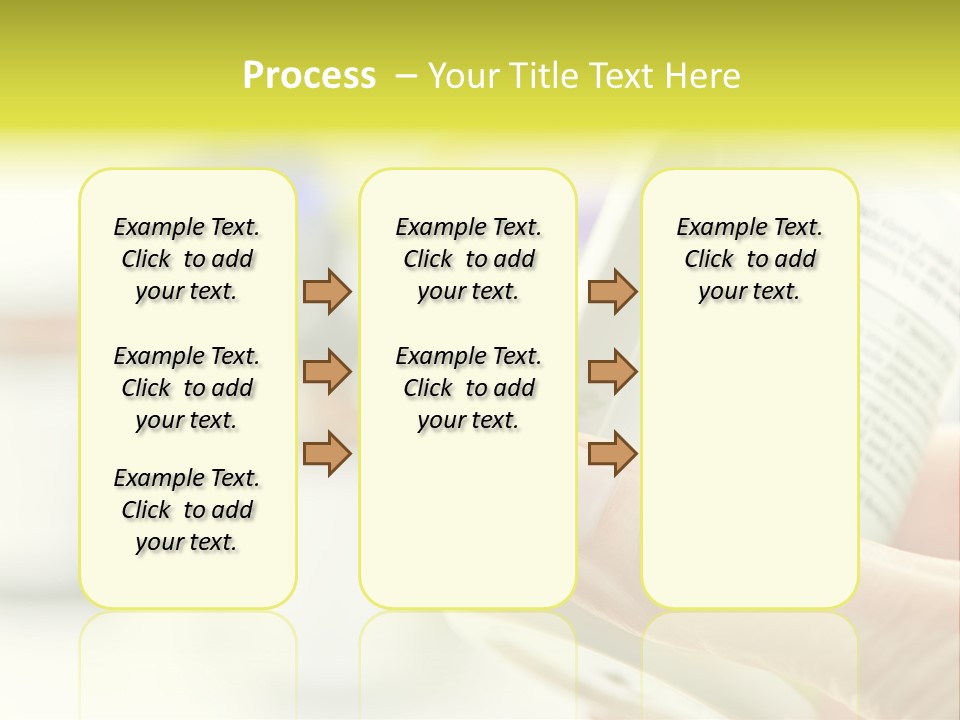 Process – Your Title Text Here

Example Text. Click to add your text.

Example Text. Click to add your text.

Example Text. Click to add your text.

Example Text. Click to add your text.

Example Text. Click to add your text.

Example Text. Click to add your text.